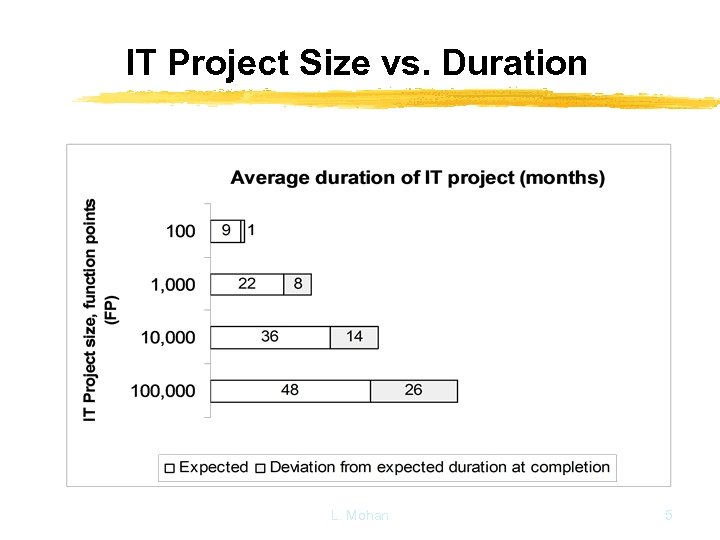 IT Project Size vs. Duration

Average duration of IT project (months)

IT Project size, function points (FP)

100
9
1

1,000
22
8

10,000
36
14

100,000
48
26

Expected Deviation from expected duration at completion

L. Mohan

5